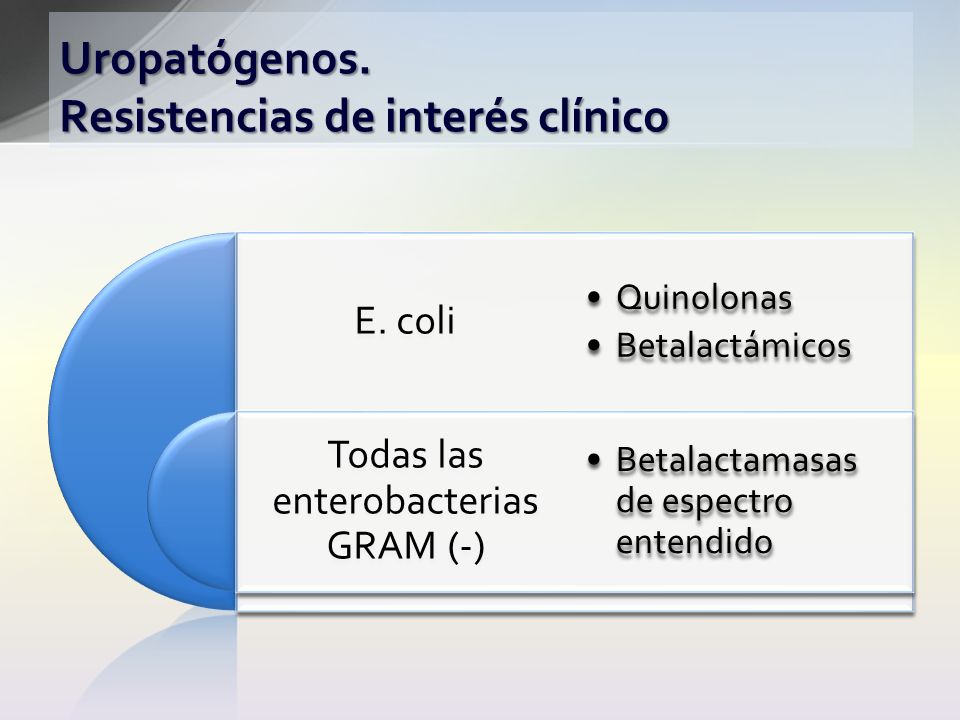 Uropatógenos.
Resistencias de interés clínico

E. coli

• Quinolonas
• Betalactámicos

Todas las enterobacterias GRAM (-)

• Betalactamasas de espectro entendido